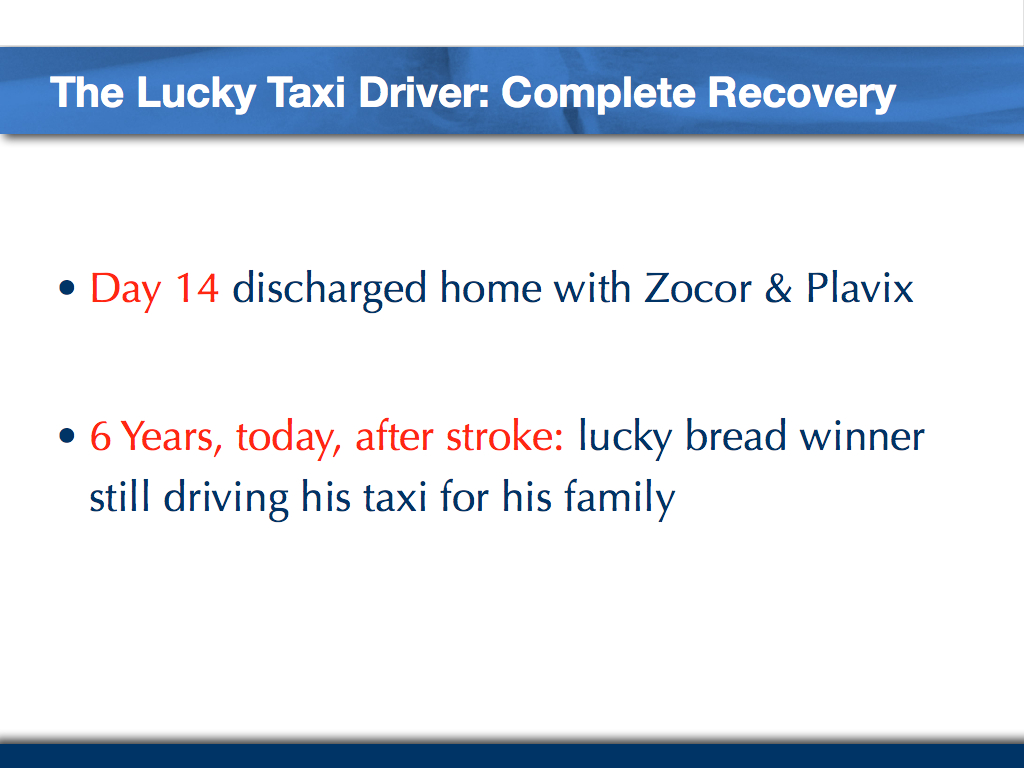 The Lucky Taxi Driver: Complete Recovery

• Day 14 discharged home with Zocor & Plavix

• 6 Years, today, after stroke: lucky bread winner still driving his taxi for his family